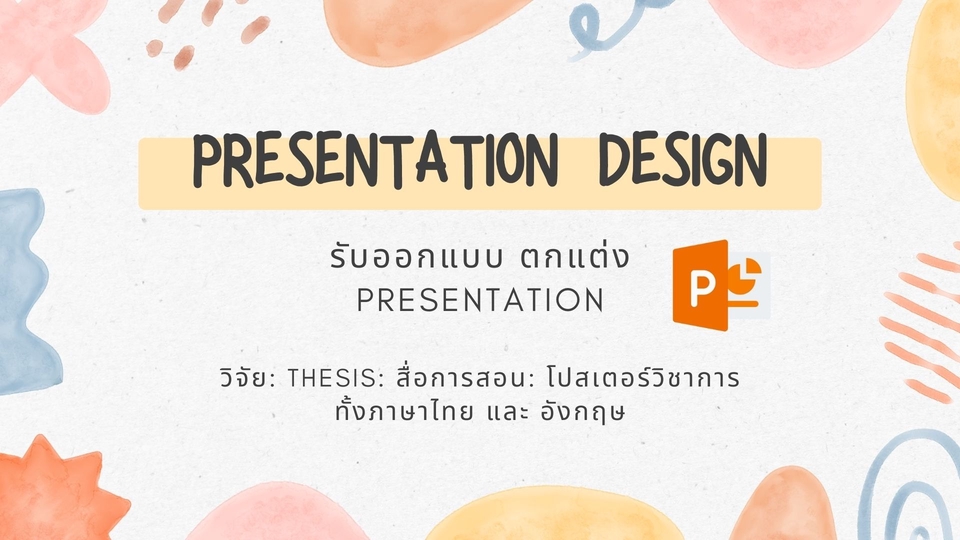 PRESENTATION DESIGN

รับออกแบบ ตกแต่ง
PRESENTATION

P

วิจัย: THESIS: สื่อการสอน: โปสเตอร์วิชาการ
ทั้งภาษาไทย และ อังกฤษ